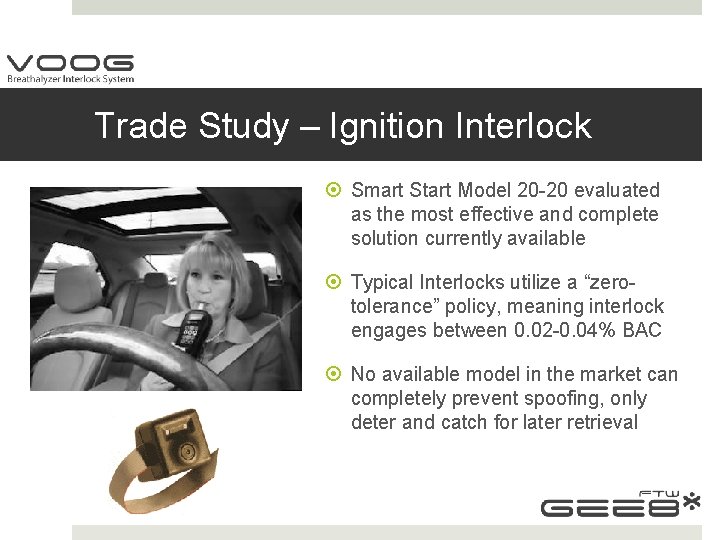 VOOG
Breathalyzer Interlock System

Trade Study – Ignition Interlock

Smart Start Model 20-20 evaluated as the most effective and complete solution currently available

Typical Interlocks utilize a “zero-tolerance” policy, meaning interlock engages between 0.02-0.04% BAC

No available model in the market can completely prevent spoofing, only deter and catch for later retrieval

FTW
GEE8*